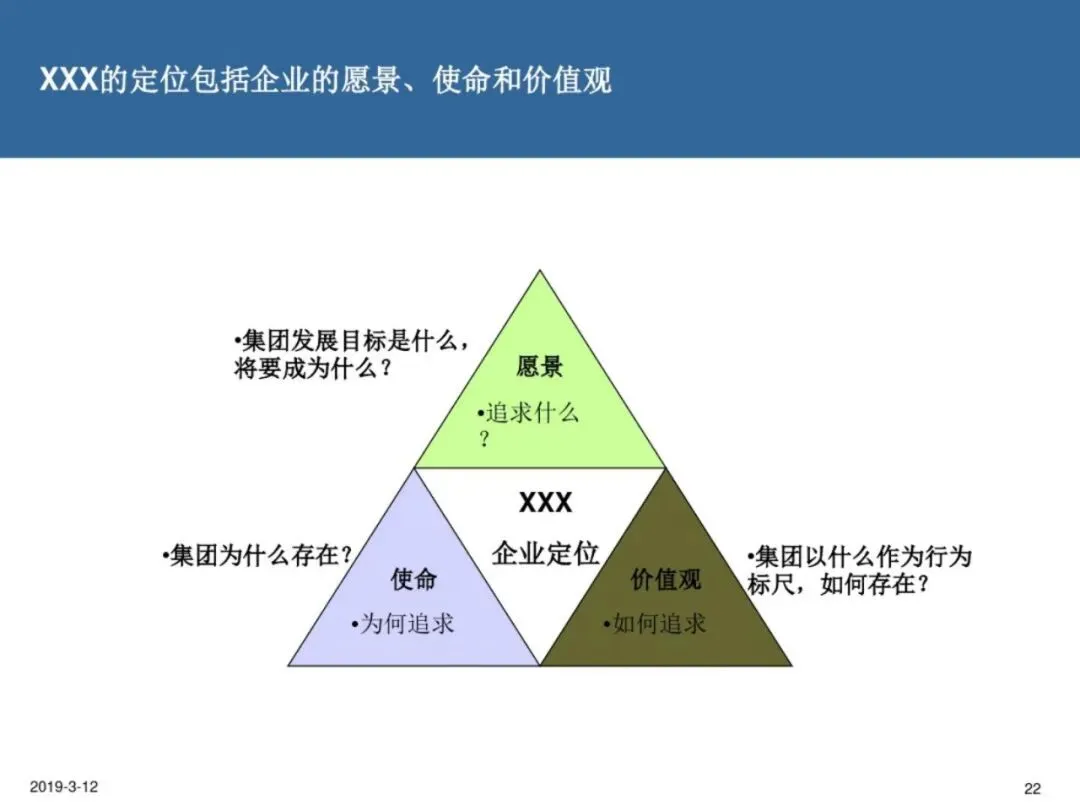 XXX的定位包括企业的愿景、使命和价值观

•集团发展目标是什么，将要成为什么？

愿景

•追求什么？

XXX

企业定位

•集团为什么存在？

使命

•为何追求

价值观

•如何追求

•集团以什么作为行为标尺，如何存在？

2019-3-12

22